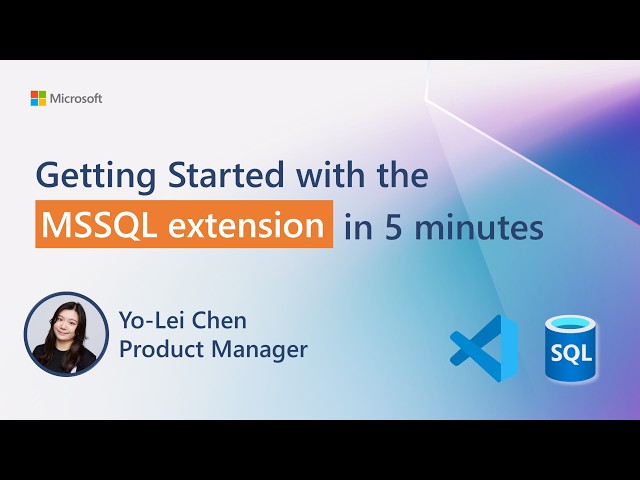 Microsoft

Getting Started with the MSSQL extension in 5 minutes

Yo-Lei Chen
Product Manager

SQL